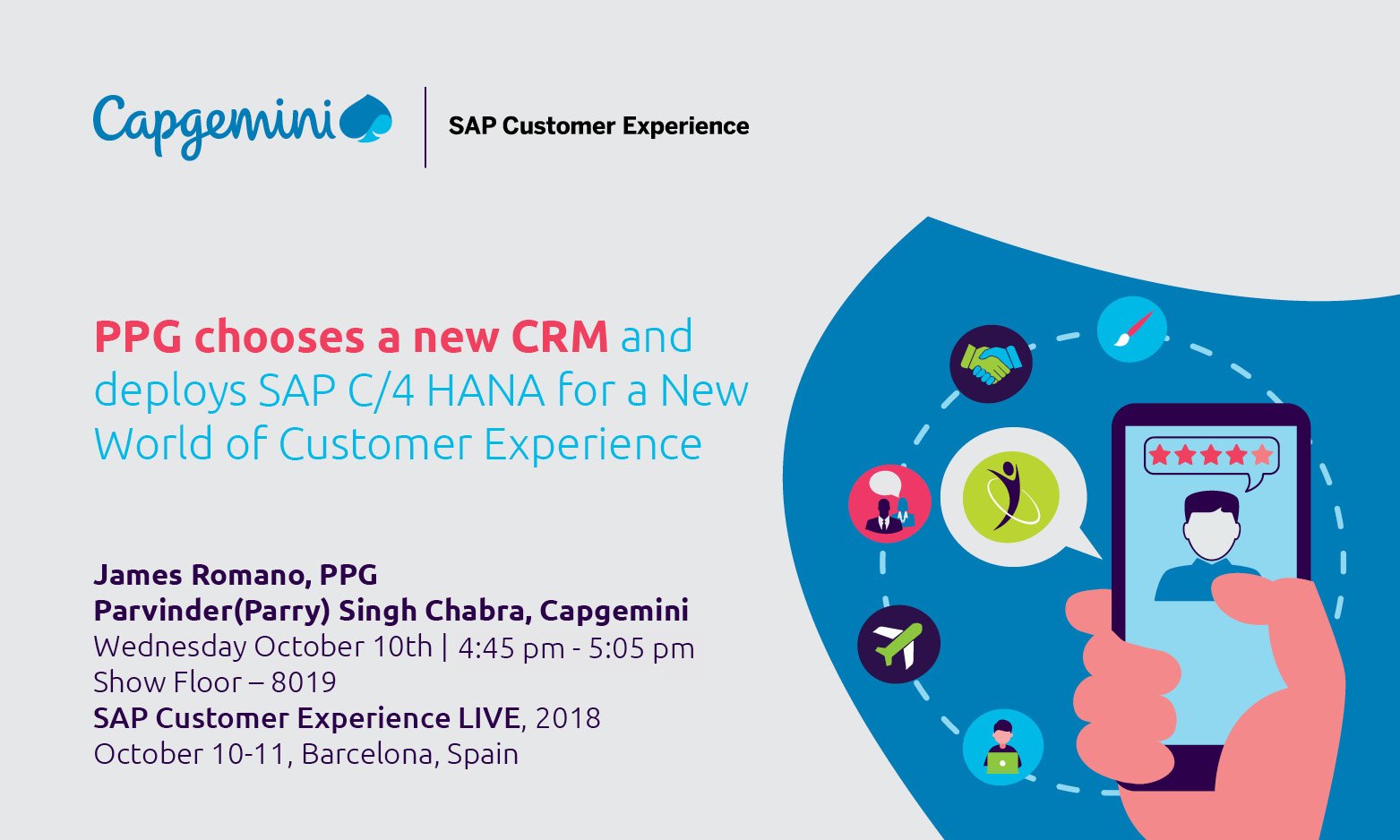 Capgemini | SAP Customer Experience

PPG chooses a new CRM and deploys SAP C/4 HANA for a New World of Customer Experience

James Romano, PPG
Parvinder(Parry) Singh Chabra, Capgemini
Wednesday October 10th | 4:45 pm - 5:05 pm
Show Floor – 8019
SAP Customer Experience LIVE, 2018
October 10-11, Barcelona, Spain